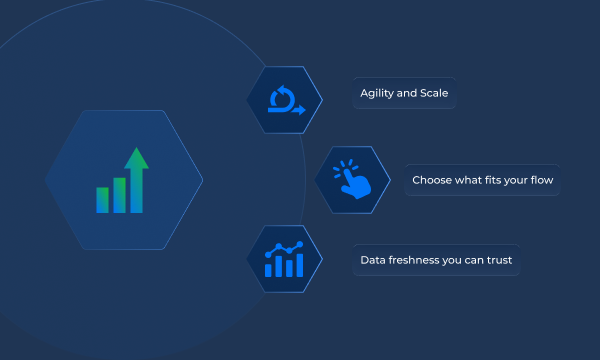 Agility and Scale

Choose what fits your flow

Data freshness you can trust